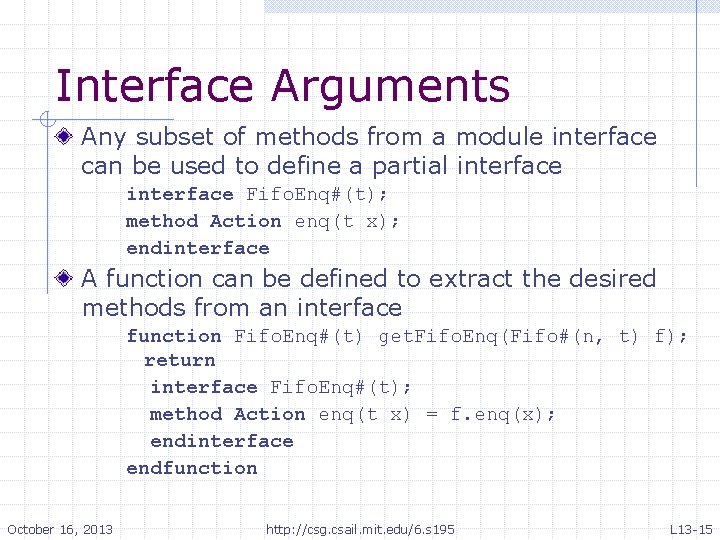 Interface Arguments

Any subset of methods from a module interface can be used to define a partial interface

interface FifoEnq#(t);
method Action enq(t x);
endinterface

A function can be defined to extract the desired methods from an interface

function FifoEnq#(t) getFifoEnq(Fifo#(n, t) f);
return
interface FifoEnq#(t);
method Action enq(t x) = f.enq(x);
endinterface
endfunction

October 16, 2013

http://csg.csail.mit.edu/6.s195

L13-15